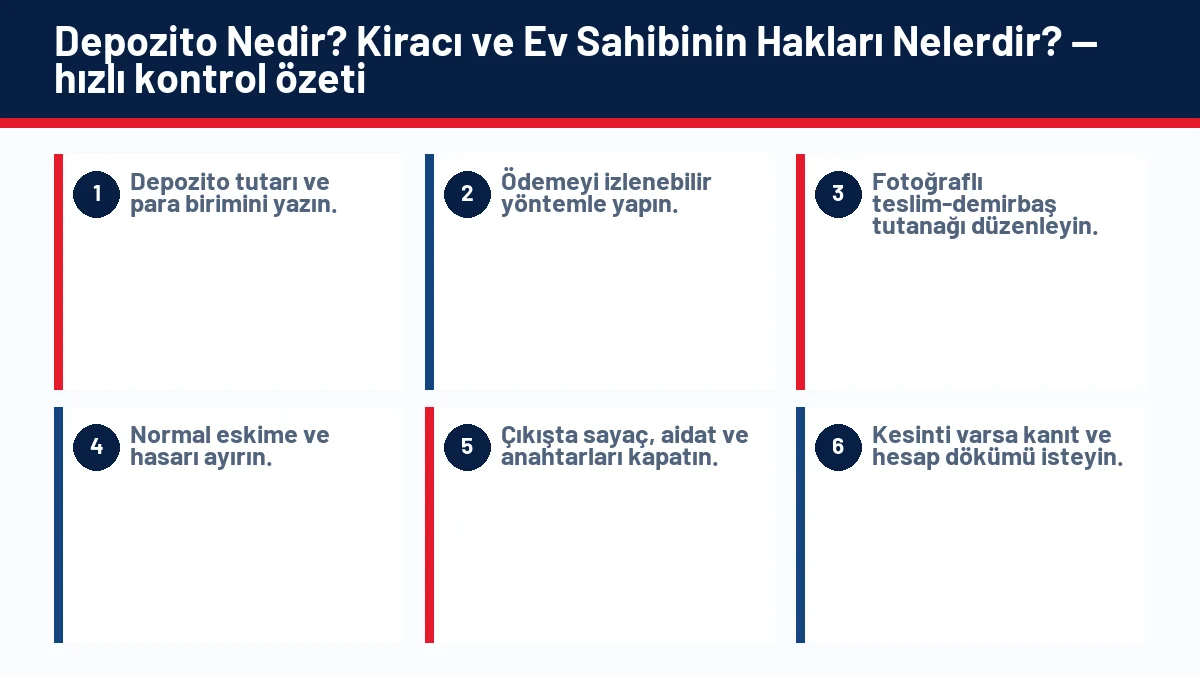 Depozito Nedir? Kiracı ve Ev Sahibinin Hakları Nelerdir? — hızlı kontrol özeti

1 Depozito tutarı ve para birimini yazın.

2 Ödemeyi izlenebilir yöntemle yapın.

3 Fotoğraflı teslim-demirbaş tutanağı düzenleyin.

4 Normal eskime ve hasarı ayırın.

5 Çıkışta sayaç, aidat ve anahtarları kapatın.

6 Kesinti varsa kanıt ve hesap dökümü isteyin.